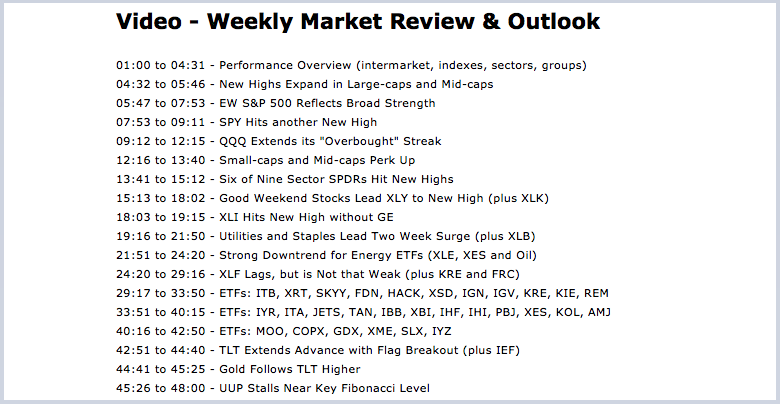 Video - Weekly Market Review & Outlook

01:00 to 04:31 - Performance Overview (intermarket, indexes, sectors, groups)
04:32 to 05:46 - New Highs Expand in Large-caps and Mid-caps
05:47 to 07:53 - EW S&P 500 Reflects Broad Strength
07:53 to 09:11 - SPY Hits another New High
09:12 to 12:15 - QQQ Extends its "Overbought" Streak
12:16 to 13:40 - Small-caps and Mid-caps Perk Up
13:41 to 15:12 - Six of Nine Sector SPDRs Hit New Highs
15:13 to 18:02 - Good Weekend Stocks Lead XLY to New High (plus XLK)
18:03 to 19:15 - XLI Hits New High without GE
19:16 to 21:50 - Utilities and Staples Lead Two Week Surge (plus XLB)
21:51 to 24:20 - Strong Downtrend for Energy ETFs (XLE, XES and Oil)
24:20 to 29:16 - XLF Lags, but is Not that Weak (plus KRE and FRC)
29:17 to 33:50 - ETFs: ITB, XRT, SKYY, FDN, HACK, XSD, IGN, IGV, KRE, KIE, REM
33:51 to 40:15 - ETFs: IYR, ITA, JETS, TAN, IBB, XBI, IHF, IHI, PBJ, XES, KOL, AMJ
40:16 to 42:50 - ETFs: MOO, COPX, GDX, XME, SLX, IYZ
42:51 to 44:40 - TLT Extends Advance with Flag Breakout (plus IEF)
44:41 to 45:25 - Gold Follows TLT Higher
45:26 to 48:00 - UUP Stalls Near Key Fibonacci Level